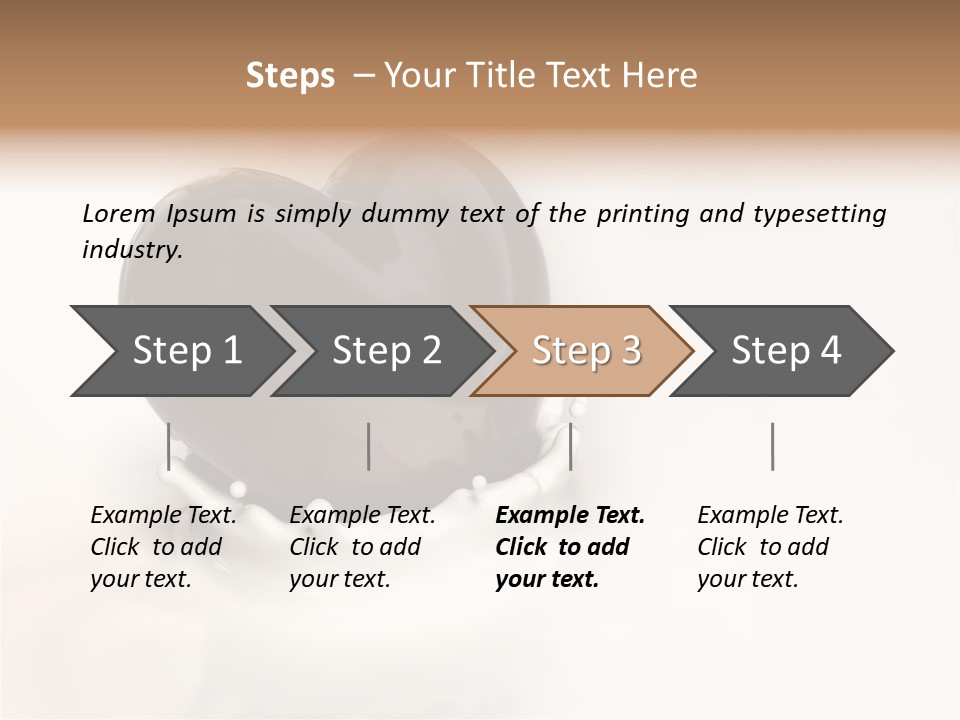 Steps – Your Title Text Here

Lorem Ipsum is simply dummy text of the printing and typesetting industry.

Step 1

Step 2

Step 3

Step 4

Example Text. Click to add your text.

Example Text. Click to add your text.

Example Text. Click to add your text.

Example Text. Click to add your text.